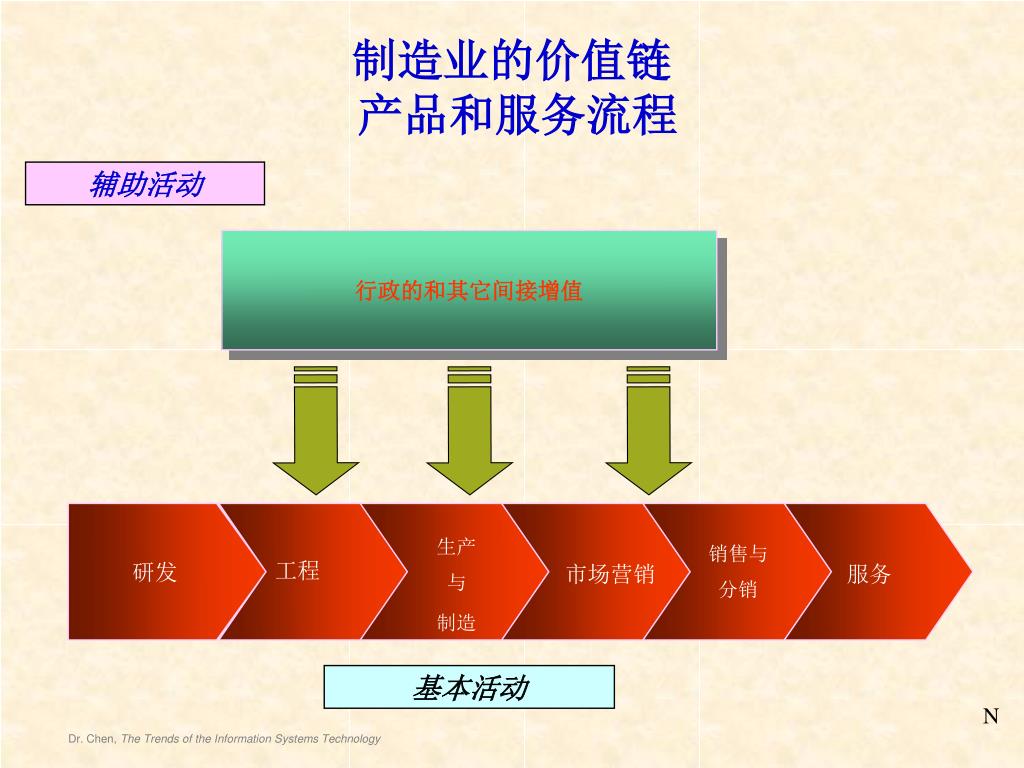 制造业的价值链
产品和服务流程

辅助活动

行政的和其它间接增值

研发

工程

生产
与
制造

市场营销

销售与
分销

服务

基本活动

N

Dr. Chen, The Trends of the Information Systems Technology